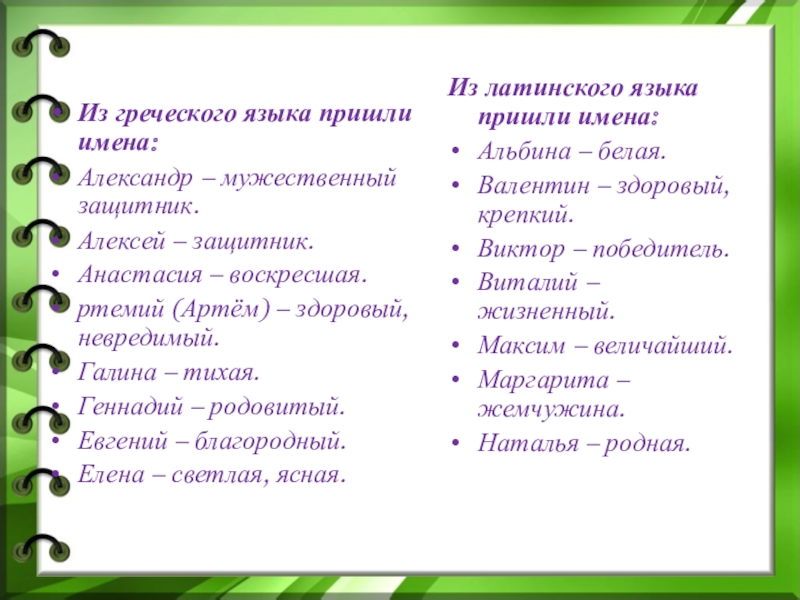 • Из греческого языка пришли имена:
• Александр – мужественный защитник.
• Алексей – защитник.
• Анастасия – воскресшая.
• ртемий (Артём) – здоровый, невредимый.
• Галина – тихая.
• Геннадий – родовитый.
• Евгений – благородный.
• Елена – светлая, ясная.

Из латинского языка пришли имена:
• Альбина – белая.
• Валентин – здоровый, крепкий.
• Виктор – победитель.
• Виталий – жизненный.
• Максим – величайший.
• Маргарита – жемчужина.
• Наталья – родная.